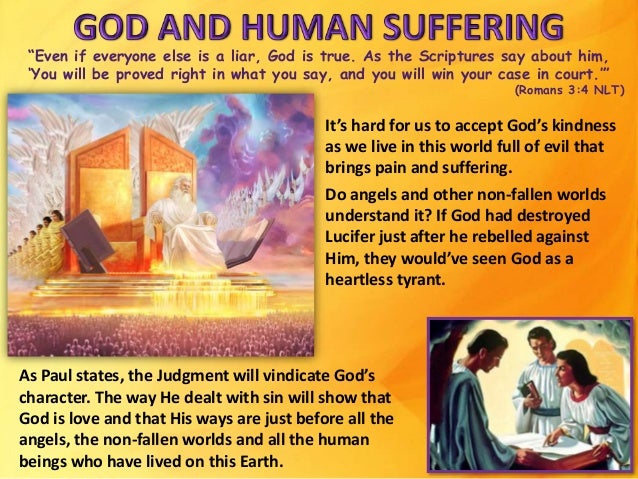 GOD AND HUMAN SUFFERING

"Even if everyone else is a liar, God is true. As the Scriptures say about him, 'You will be proved right in what you say, and you will win your case in court.'" (Romans 3:4 NLT)

It's hard for us to accept God's kindness as we live in this world full of evil that brings pain and suffering.

Do angels and other non-fallen worlds understand it? If God had destroyed Lucifer just after he rebelled against Him, they would've seen God as a heartless tyrant.

As Paul states, the Judgment will vindicate God's character. The way He dealt with sin will show that God is love and that His ways are just before all the angels, the non-fallen worlds and all the human beings who have lived on this Earth.